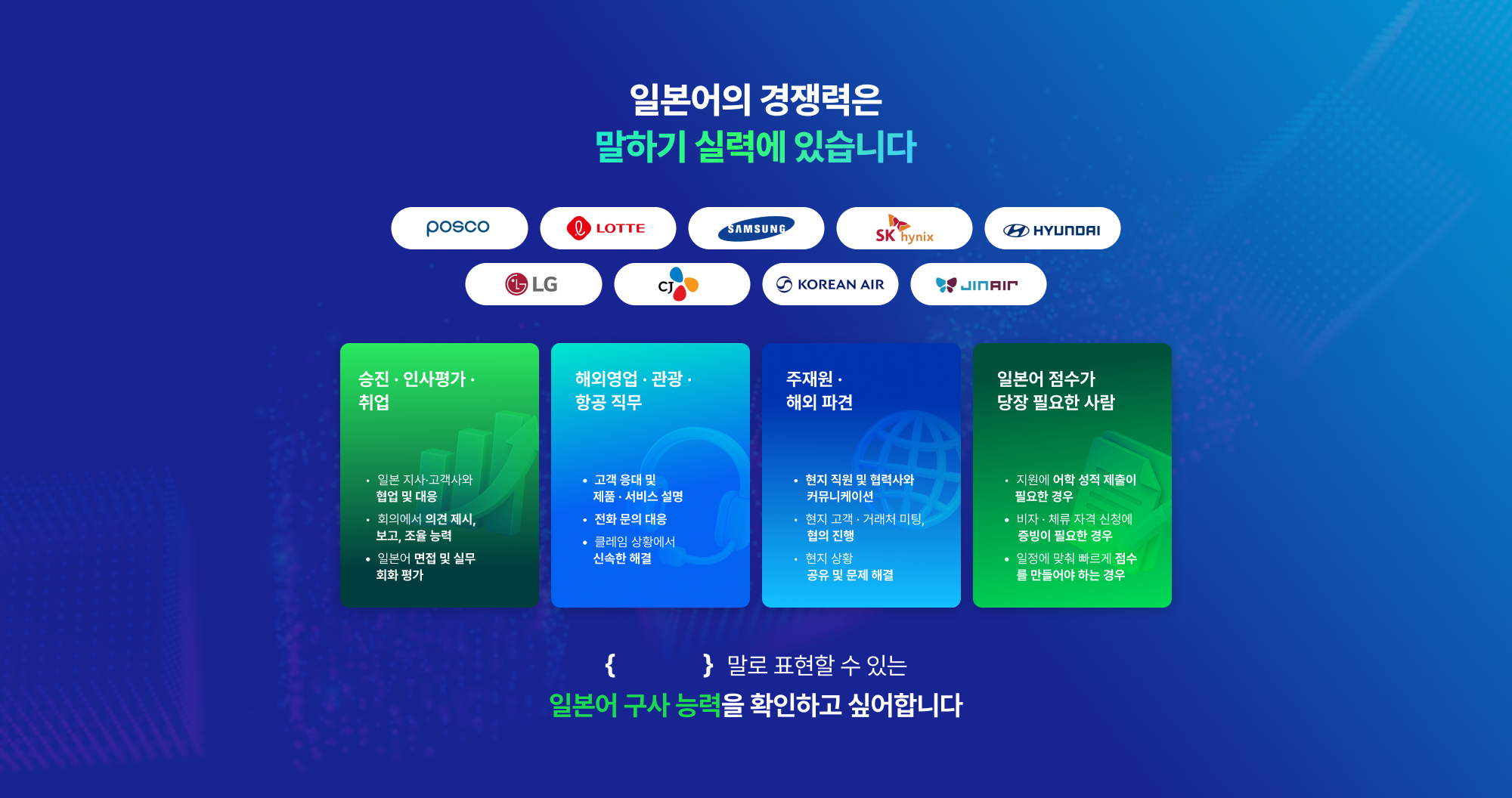 일본어의 경쟁력은
말하기 실력에 있습니다

posco
LOTTE
SAMSUNG
SK hynix
HYUNDAI
LG
CJ
KOREAN AIR
JINAIR

승진 · 인사평가 · 취업

• 일본 지사·고객사와 협업 및 대응
• 회의에서 의견 제시, 보고, 조율 능력
• 일본어 면접 및 실무 회화 평가

해외영업 · 관광 · 항공 직무

• 고객 응대 및 제품 · 서비스 설명
• 전화 문의 대응
• 클레임 상황에서 신속한 해결

주재원 · 해외 파견

• 현지 직원 및 협력사와 커뮤니케이션
• 현지 고객 · 거래처 미팅, 협의 진행
• 현지 상황 공유 및 문제 해결

일본어 점수가 당장 필요한 사람

• 지원에 어학 성적 제출이 필요한 경우
• 비자 · 체류 자격 신청에 증빙이 필요한 경우
• 일정에 맞춰 빠르게 점수를 만들어야 하는 경우

{ } 말로 표현할 수 있는
일본어 구사 능력을 확인하고 싶어합니다